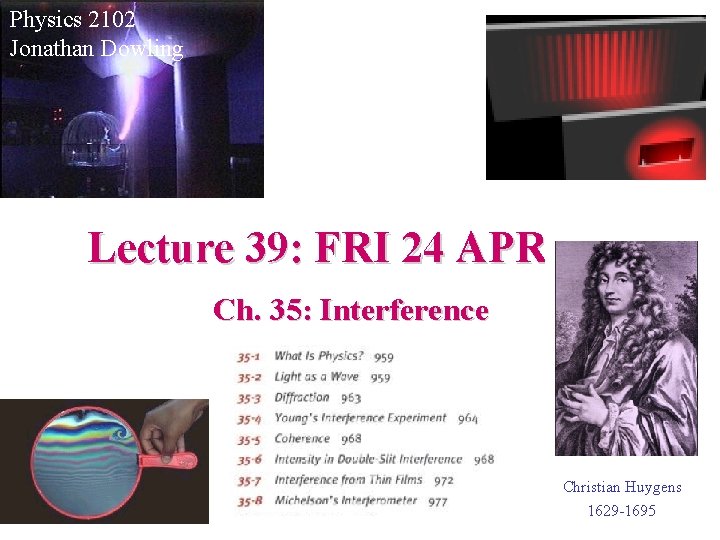 Physics 2102
Jonathan Dowling

Lecture 39: FRI 24 APR

Ch. 35: Interference

35-1 What Is Physics? 959
35-2 Light as a Wave 959
35-3 Diffraction 963
35-4 Young's Interference Experiment 964
35-5 Coherence 968
35-6 Intensity in Double-Slit Interference 968
35-7 Interference from Thin Films 972
35-8 Michelson's Interferometer 977

Christian Huygens
1629-1695